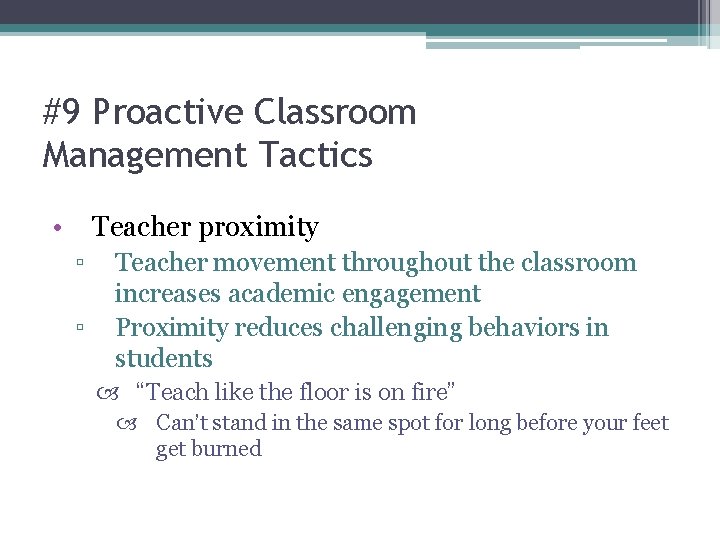 #9 Proactive Classroom Management Tactics

• Teacher proximity
▫ Teacher movement throughout the classroom increases academic engagement
▫ Proximity reduces challenging behaviors in students
“Teach like the floor is on fire”
Can’t stand in the same spot for long before your feet get burned